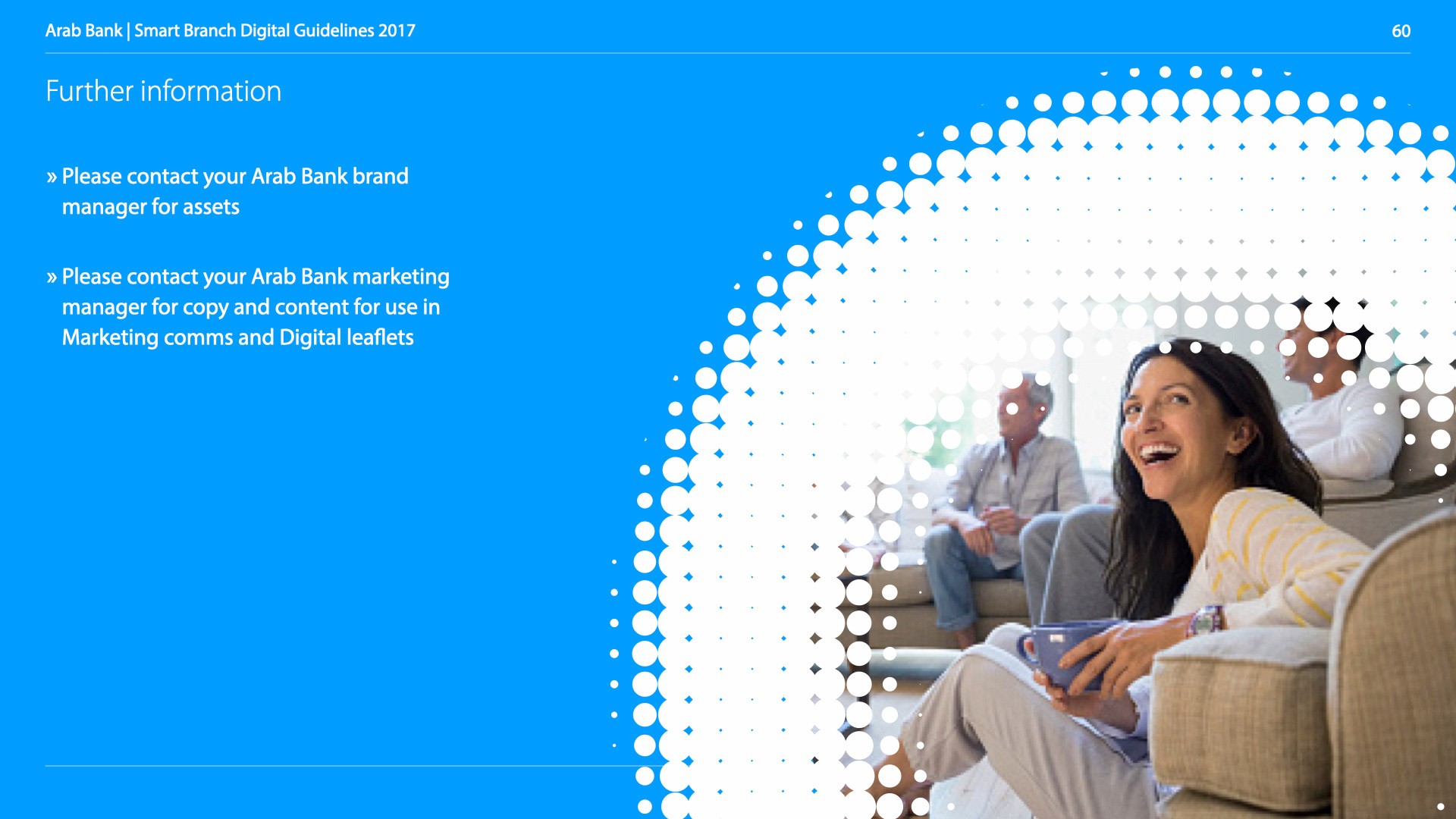 Arab Bank | Smart Branch Digital Guidelines 2017

60

Further information

» Please contact your Arab Bank brand manager for assets

» Please contact your Arab Bank marketing manager for copy and content for use in Marketing comms and Digital leaflets